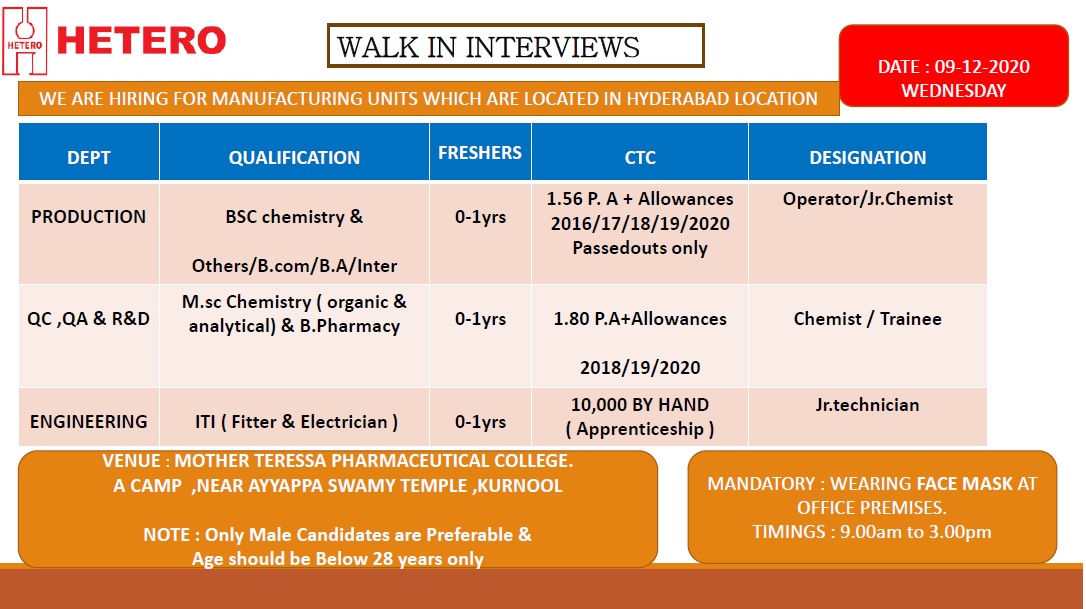 HETERO

HETERO

WALK IN INTERVIEWS

DATE : 09-12-2020
WEDNESDAY

WE ARE HIRING FOR MANUFACTURING UNITS WHICH ARE LOCATED IN HYDERABAD LOCATION

| DEPT | QUALIFICATION | FRESHERS | CTC | DESIGNATION |
|---|---|---|---|---|
| PRODUCTION | BSC chemistry & Others/B.com/B.A/Inter | 0-1yrs | 1.56 P. A + Allowances 2016/17/18/19/2020 Passedouts only | Operator/Jr.Chemist |
| QC ,QA & R&D | M.sc Chemistry ( organic & analytical) & B.Pharmacy | 0-1yrs | 1.80 P.A+Allowances 2018/19/2020 | Chemist / Trainee |
| ENGINEERING | ITI ( Fitter & Electrician ) | 0-1yrs | 10,000 BY HAND ( Apprenticeship ) | Jr.technician |

VENUE : MOTHER TERESSA PHARMACEUTICAL COLLEGE.
A CAMP ,NEAR AYYAPPA SWAMY TEMPLE ,KURNOOL

NOTE : Only Male Candidates are Preferable & Age should be Below 28 years only

MANDATORY : WEARING FACE MASK AT OFFICE PREMISES.
TIMINGS : 9.00am to 3.00pm